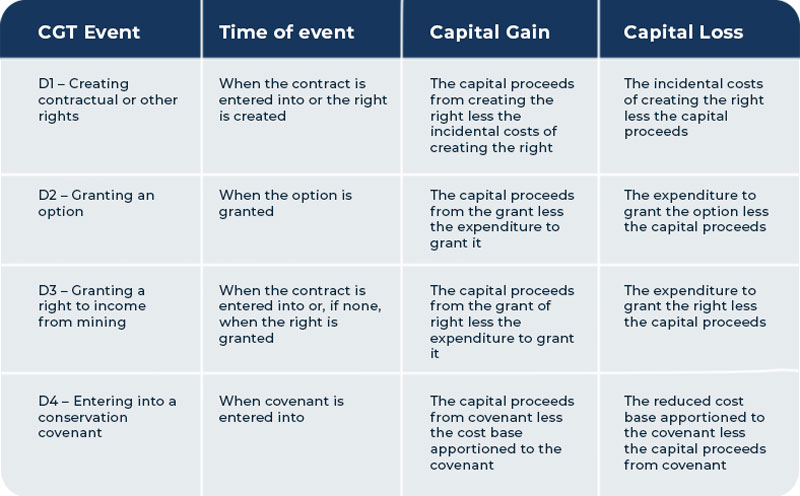 | CGT Event | Time of event | Capital Gain | Capital Loss |
|---|---|---|---|
| D1 – Creating contractual or other rights | When the contract is entered into or the right is created | The capital proceeds from creating the right less the incidental costs of creating the right | The incidental costs of creating the right less the capital proceeds |
| D2 – Granting an option | When the option is granted | The capital proceeds from the grant less the expenditure to grant it | The expenditure to grant the option less the capital proceeds |
| D3 – Granting a right to income from mining | When the contract is entered into or, if none, when the right is granted | The capital proceeds from the grant of right less the expenditure to grant it | The expenditure to grant the right less the capital proceeds |
| D4 – Entering into a conservation covenant | When covenant is entered into | The capital proceeds from covenant less the cost base apportioned to the covenant | The reduced cost base apportioned to the covenant less the capital proceeds from covenant |